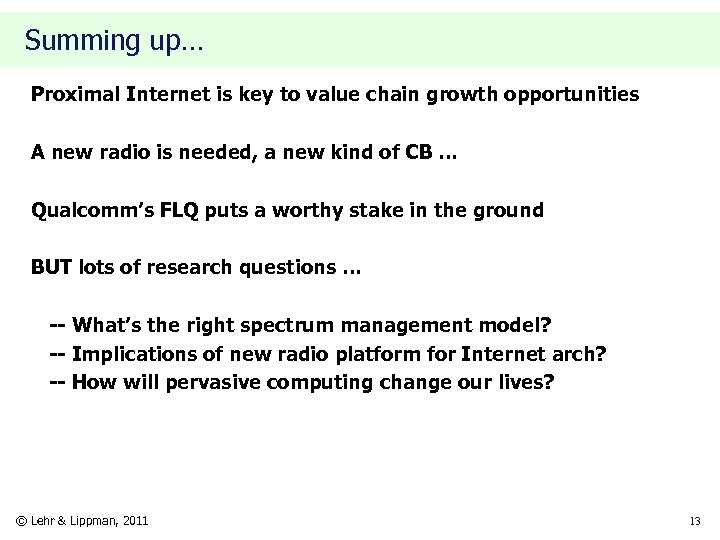 Summing up…

Proximal Internet is key to value chain growth opportunities

A new radio is needed, a new kind of CB …

Qualcomm's FLQ puts a worthy stake in the ground

BUT lots of research questions …

-- What's the right spectrum management model?
-- Implications of new radio platform for Internet arch?
-- How will pervasive computing change our lives?

© Lehr & Lippman, 2011

13